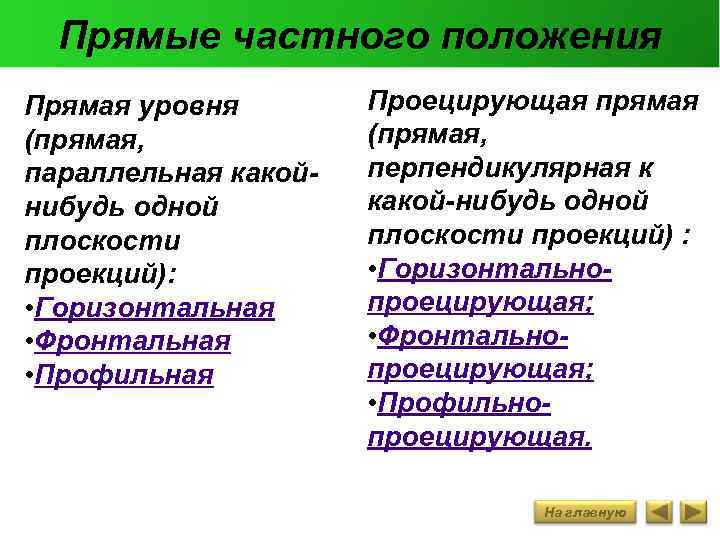 Прямые частного положения

Прямая уровня (прямая, параллельная какой-нибудь одной плоскости проекций):
•Горизонтальная
•Фронтальная
•Профильная

Проецирующая прямая (прямая, перпендикулярная к какой-нибудь одной плоскости проекций) :
•Горизонтально-проецирующая;
•Фронтально-проецирующая;
•Профильно-проецирующая.

На главную